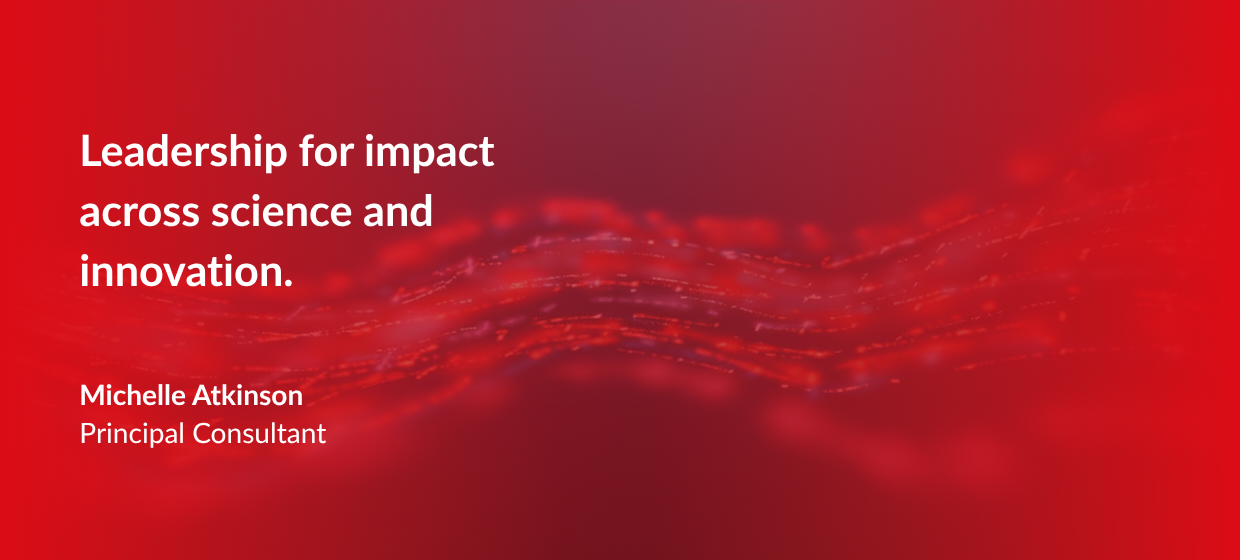 Leadership for impact across science and innovation.

Michelle Atkinson
Principal Consultant